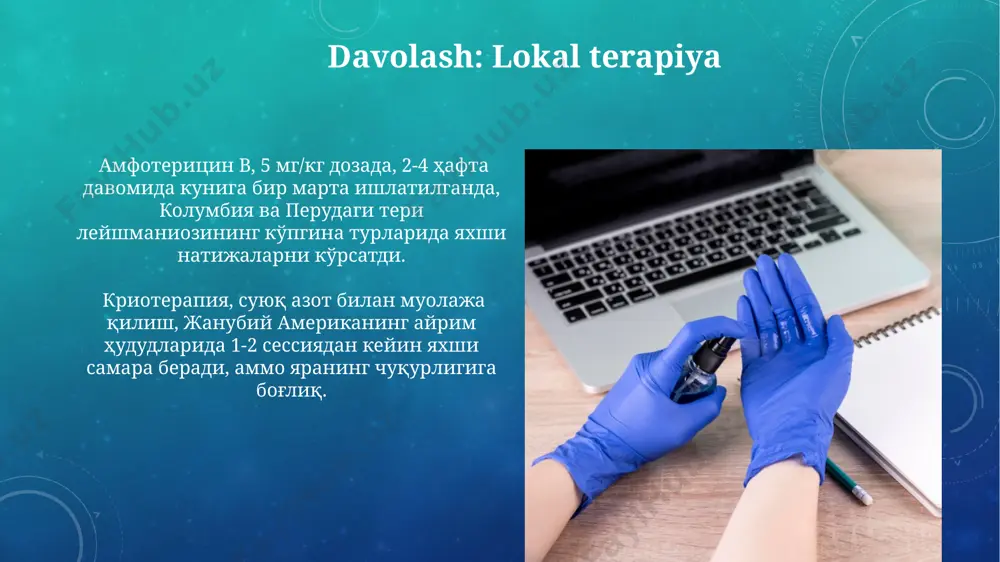 Davolash: Lokal terapiya

Амфотерицин В, 5 мг/кг дозада, 2-4 ҳафта давомида кунига бир марта ишлатилганда, Колумбия ва Перудаги тери лейшманиозининг кўпгина турларида яхши натижаларни кўрсатди.

Криотерапия, суюқ азот билан муолажа қилиш, Жанубий Американинг айрим ҳудудларида 1-2 сессиядан кейин яхши самара беради, аммо яранинг чуқурлигига боғлиқ.

FayllarHub.uz